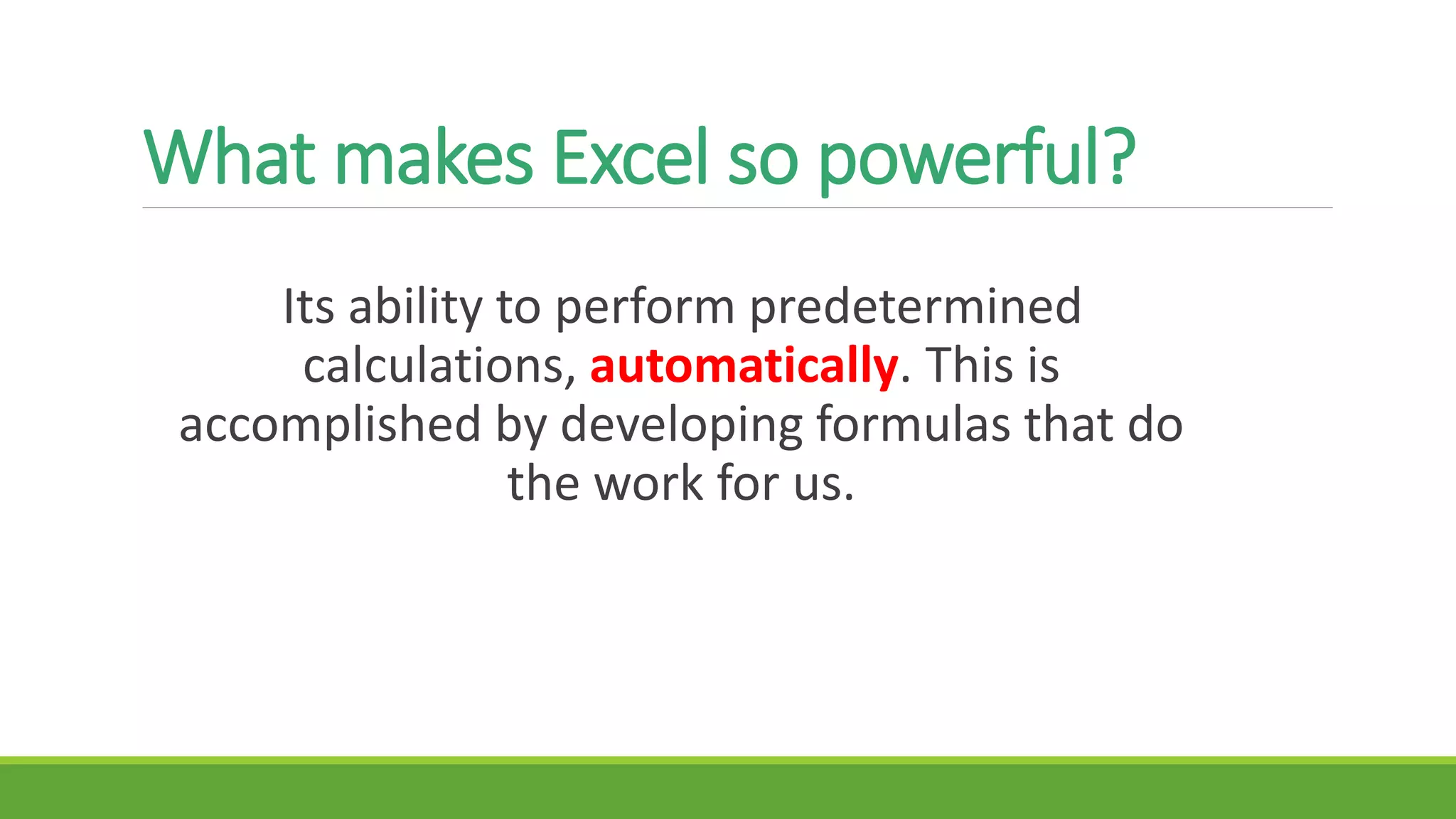 What makes Excel so powerful?

Its ability to perform predetermined calculations, automatically. This is accomplished by developing formulas that do the work for us.